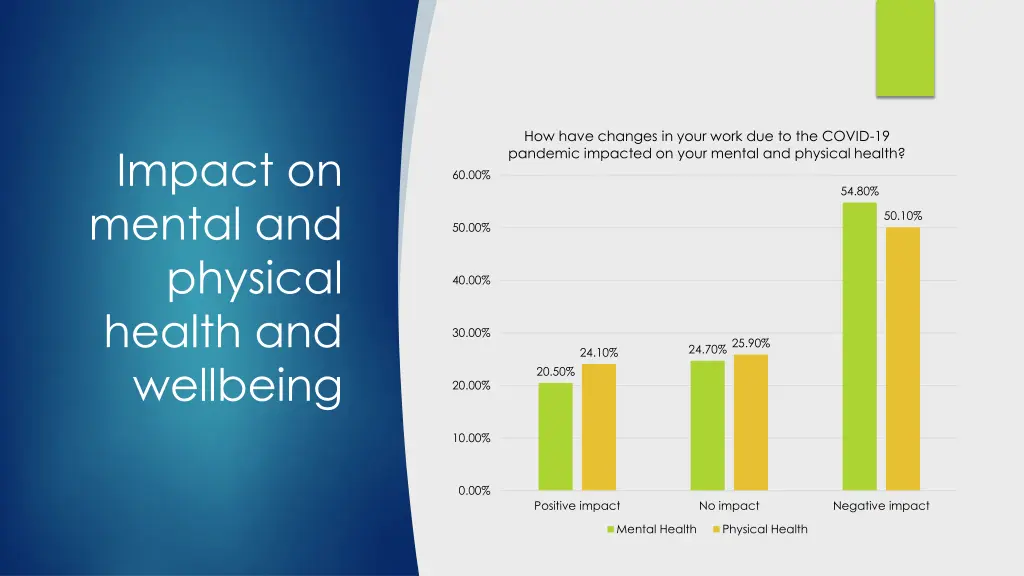 Impact on mental and physical health and wellbeing

How have changes in your work due to the COVID-19 pandemic impacted on your mental and physical health?

60.00%
50.00%
40.00%
30.00%
20.00%
10.00%
0.00%

20.50%
24.10%
24.70%
25.90%
54.80%
50.10%

Positive impact
No impact
Negative impact

Mental Health
Physical Health